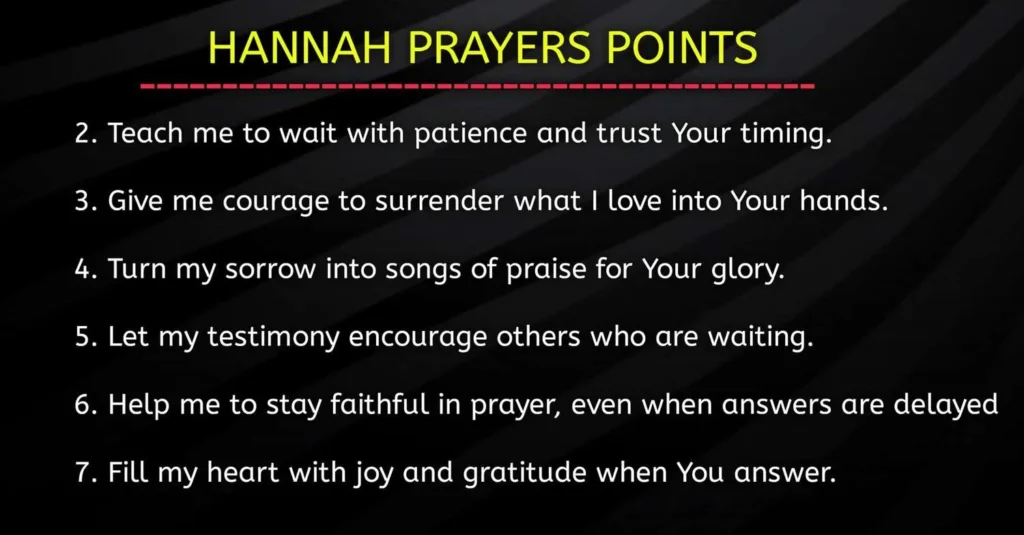 HANNAH PRAYERS POINTS

2. Teach me to wait with patience and trust Your timing.

3. Give me courage to surrender what I love into Your hands.

4. Turn my sorrow into songs of praise for Your glory.

5. Let my testimony encourage others who are waiting.

6. Help me to stay faithful in prayer, even when answers are delayed

7. Fill my heart with joy and gratitude when You answer.